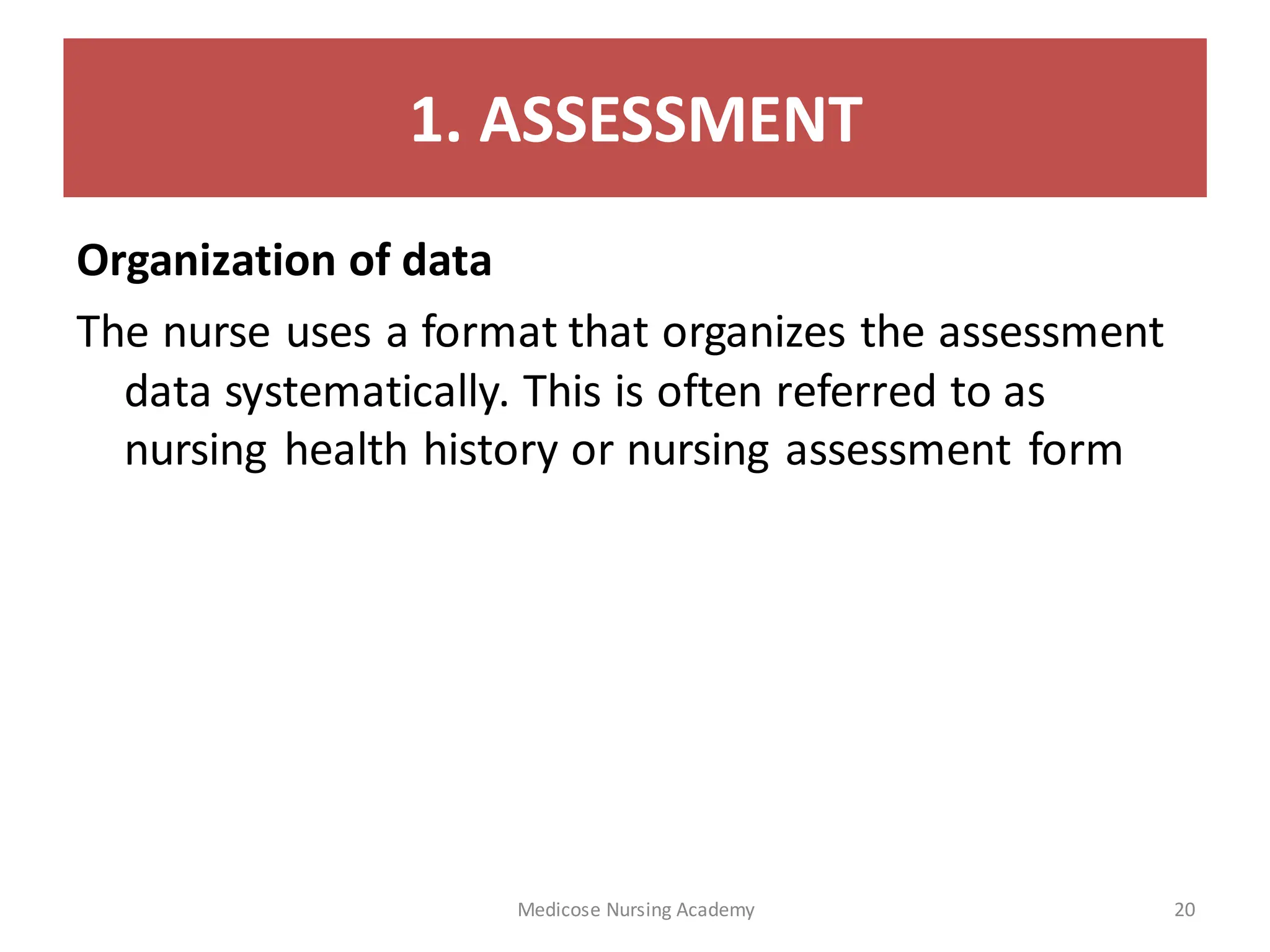 1. ASSESSMENT

Organization of data

The nurse uses a format that organizes the assessment data systematically. This is often referred to as nursing health history or nursing assessment form

Medicose Nursing Academy

20